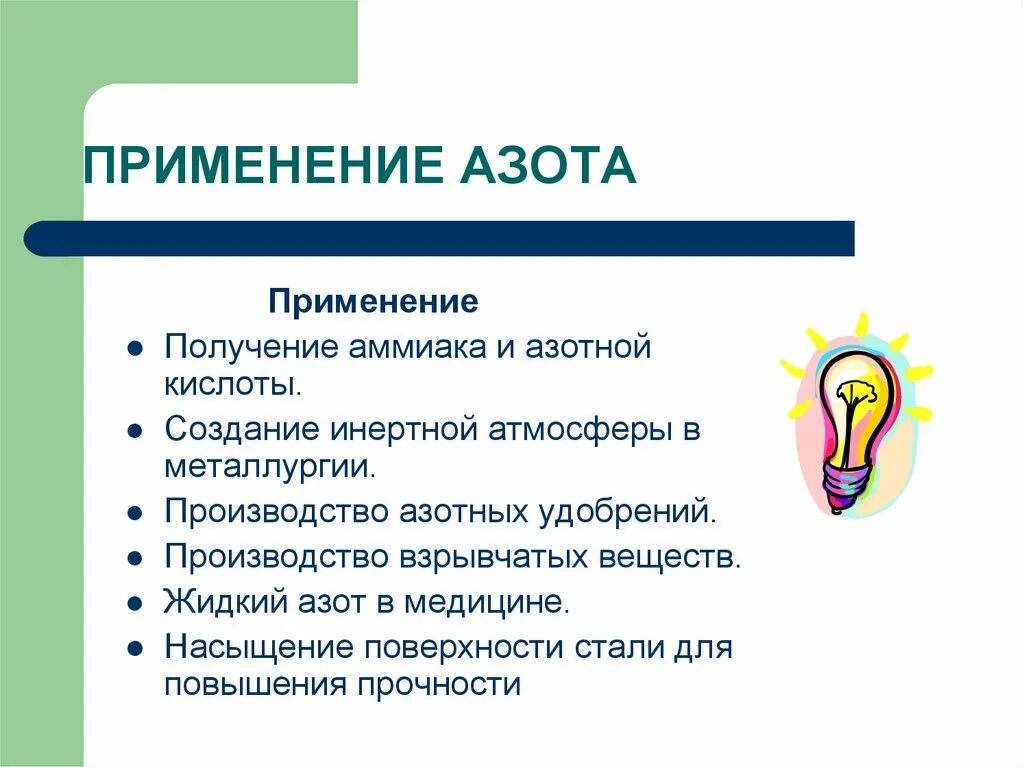 ПРИМЕНЕНИЕ АЗОТА

Применение

- Получение аммиака и азотной кислоты.
- Создание инертной атмосферы в металлургии.
- Производство азотных удобрений.
- Производство взрывчатых веществ.
- Жидкий азот в медицине.
- Насыщение поверхности стали для повышения прочности